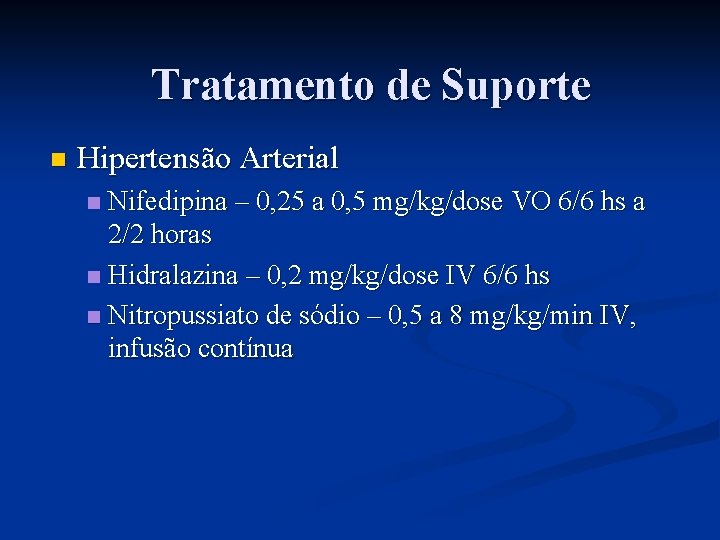 Tratamento de Suporte

Hipertensão Arterial

Nifedipina – 0,25 a 0,5 mg/kg/dose VO 6/6 hs a 2/2 horas

Hidralazina – 0,2 mg/kg/dose IV 6/6 hs

Nitropussiato de sódio – 0,5 a 8 mg/kg/min IV, infusão contínua